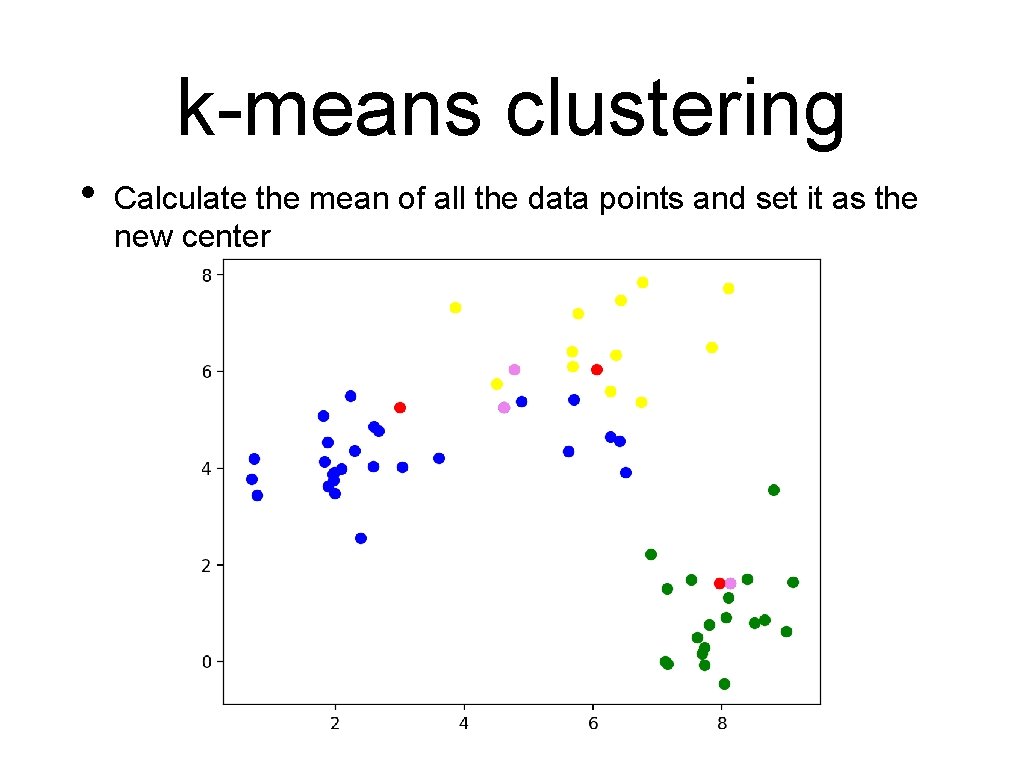 k-means clustering

• Calculate the mean of all the data points and set it as the new center

8
6
4
2
0
2
4
6
8